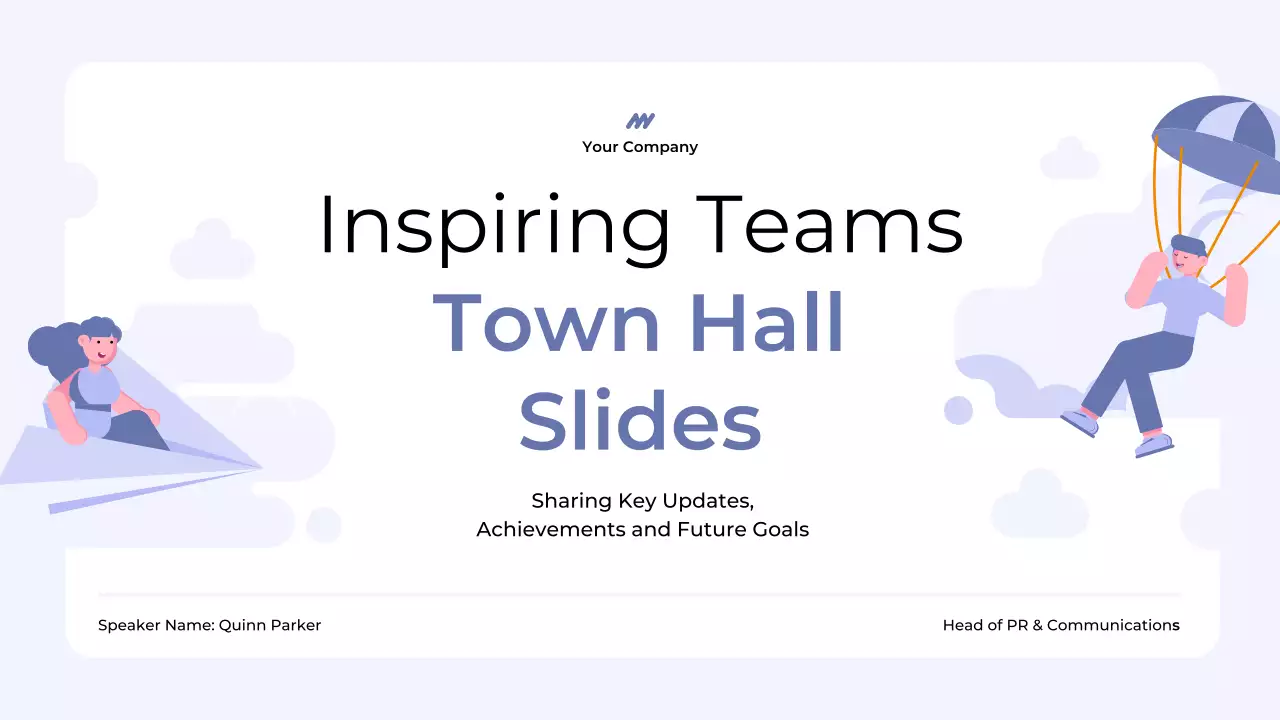 Your Company

Inspiring Teams
Town Hall Slides

Sharing Key Updates, Achievements and Future Goals

Speaker Name: Quinn Parker

Head of PR & Communications